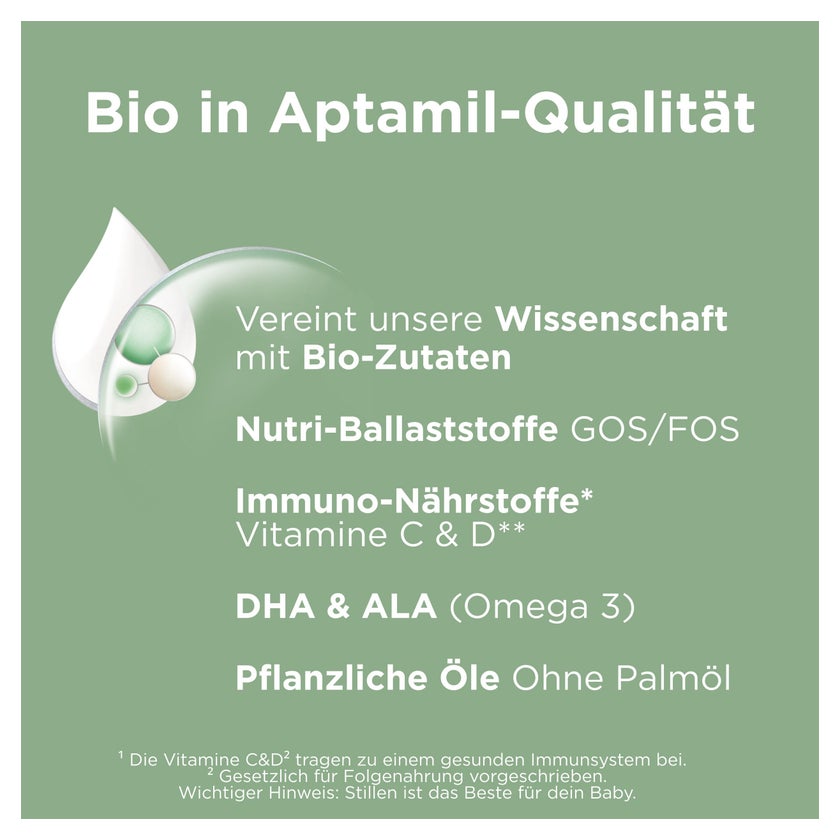 Bio in Aptamil-Qualität

Vereint unsere Wissenschaft mit Bio-Zutaten

Nutri-Ballaststoffe GOS/FOS

Immuno-Nährstoffe*
Vitamine C & D**

DHA & ALA (Omega 3)

Pflanzliche Öle Ohne Palmöl

$^{1}$ Die Vitamine C&D$^{2}$ tragen zu einem gesunden Immunsystem bei.
$^{2}$ Gesetzlich für Folgenahrung vorgeschrieben.
Wichtiger Hinweis: Stillen ist das Beste für dein Baby.